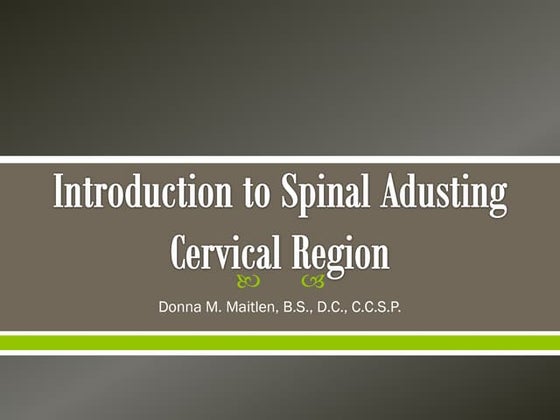 Introduction to Spinal Adusting
Cervical Region

Donna M. Maitlen, B.S., D.C., C.C.S.P.